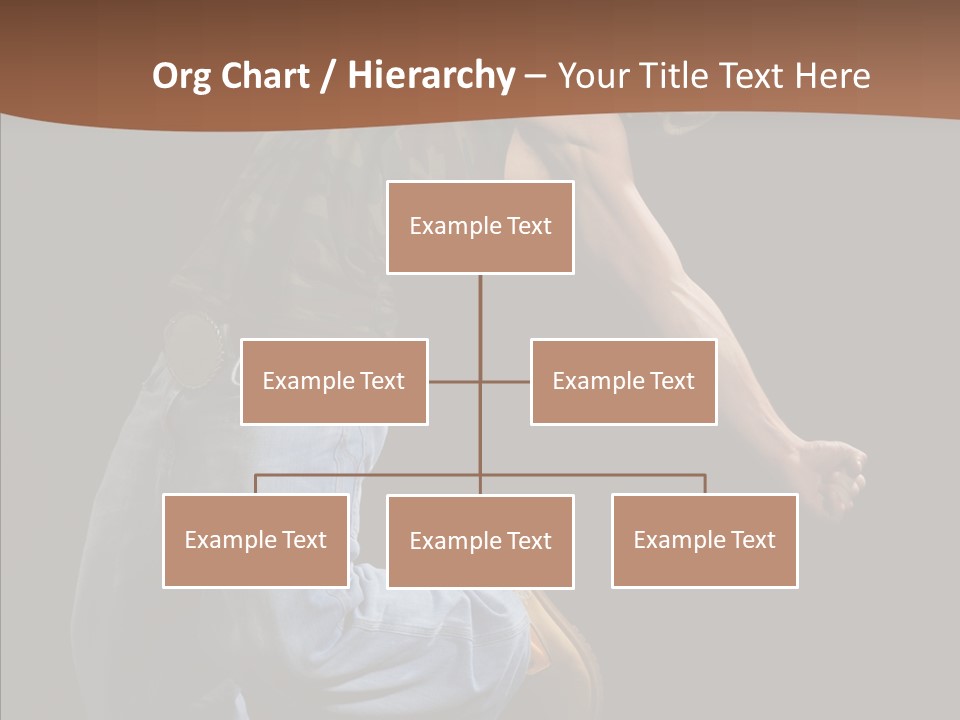 Org Chart / Hierarchy – Your Title Text Here

Example Text

Example Text

Example Text

Example Text

Example Text

Example Text